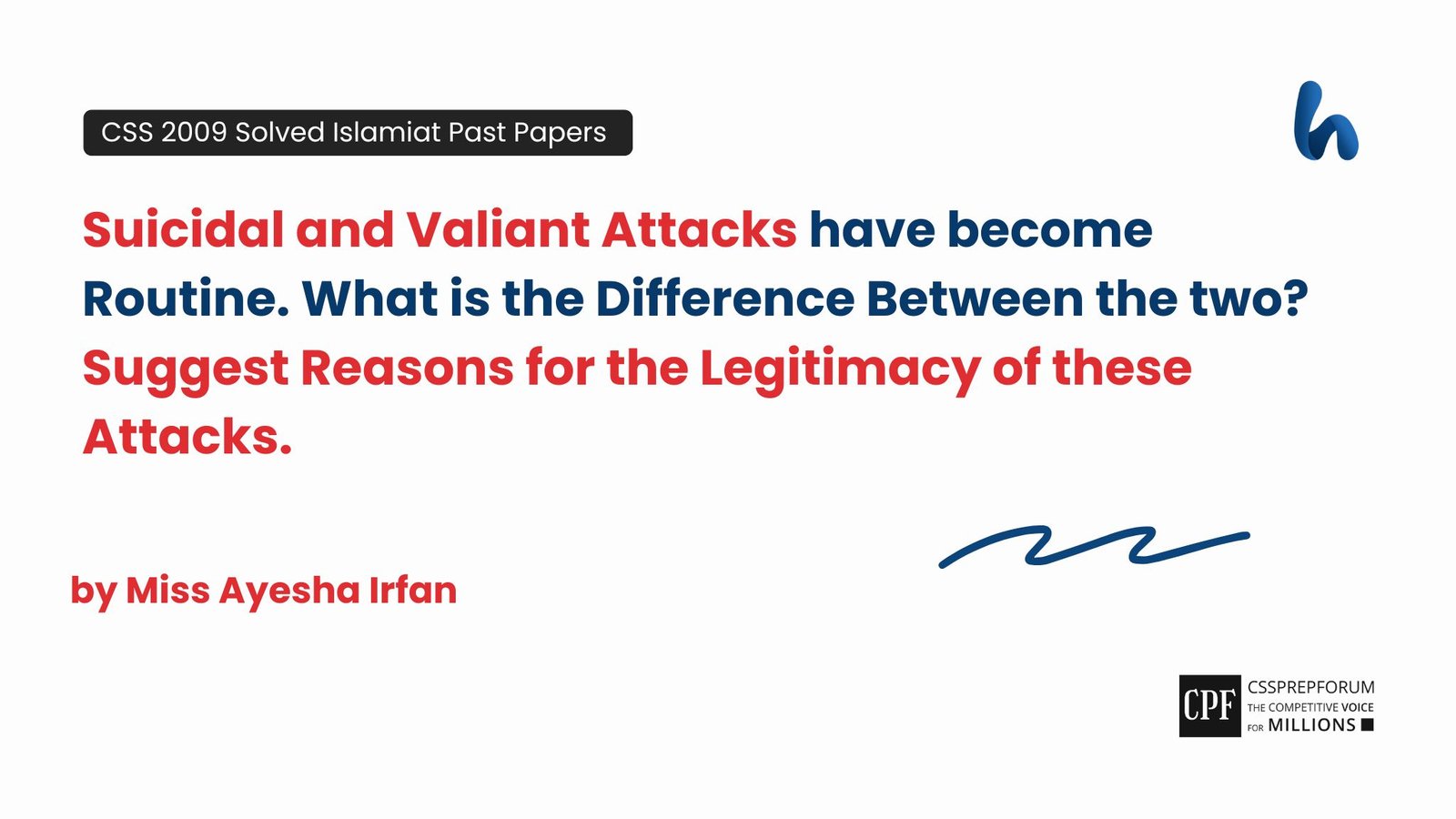 CSS 2009 Solved Islamiat Past Papers

Suicidal and Valiant Attacks have become Routine. What is the Difference Between the two? Suggest Reasons for the Legitimacy of these Attacks.

by Miss Ayesha Irfan

CPF CSSPREPFORUM THE COMPETITIVE VOICE FOR MILLIONS